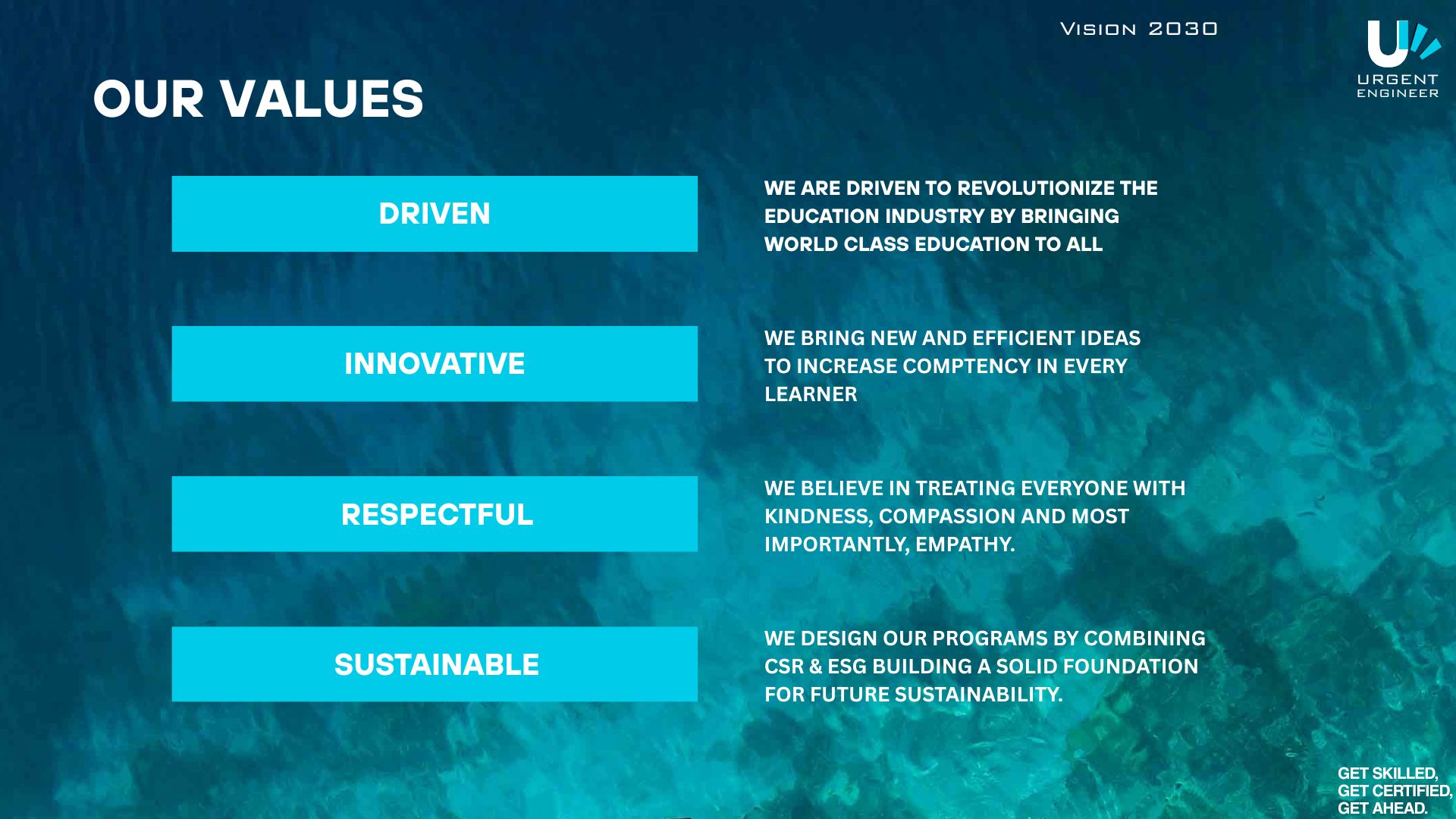 VISION 2030

URGENT ENGINEER

OUR VALUES

DRIVEN

WE ARE DRIVEN TO REVOLUTIONIZE THE EDUCATION INDUSTRY BY BRINGING WORLD CLASS EDUCATION TO ALL

INNOVATIVE

WE BRING NEW AND EFFICIENT IDEAS TO INCREASE COMPTENCY IN EVERY LEARNER

RESPECTFUL

WE BELIEVE IN TREATING EVERYONE WITH KINDNESS, COMPASSION AND MOST IMPORTANTLY, EMPATHY.

SUSTAINABLE

WE DESIGN OUR PROGRAMS BY COMBINING CSR & ESG BUILDING A SOLID FOUNDATION FOR FUTURE SUSTAINABILITY.

GET SKILLED,
GET CERTIFIED,
GET AHEAD.